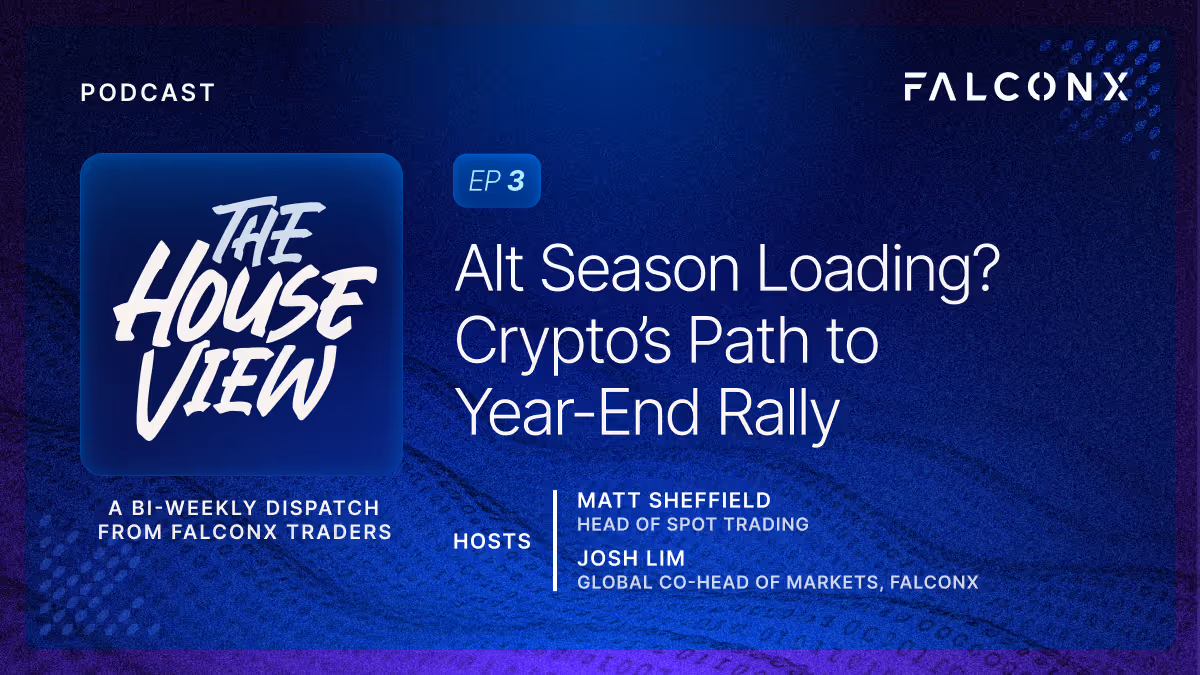 PODCAST

FALCONX

THE HOUSE VIEW

A BI-WEEKLY DISPATCH FROM FALCONX TRADERS

EP 3

Alt Season Loading? Crypto's Path to Year-End Rally

HOSTS

MATT SHEFFIELD
HEAD OF SPOT TRADING

JOSH LIM
GLOBAL CO-HEAD OF MARKETS, FALCONX